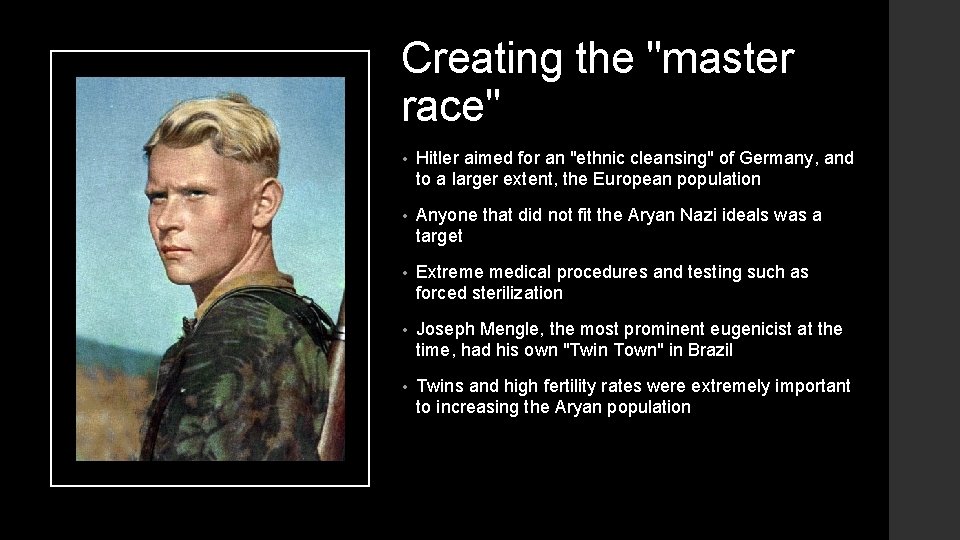 Creating the "master race"

• Hitler aimed for an "ethnic cleansing" of Germany, and to a larger extent, the European population

• Anyone that did not fit the Aryan Nazi ideals was a target

• Extreme medical procedures and testing such as forced sterilization

• Joseph Mengle, the most prominent eugenicist at the time, had his own "Twin Town" in Brazil

• Twins and high fertility rates were extremely important to increasing the Aryan population